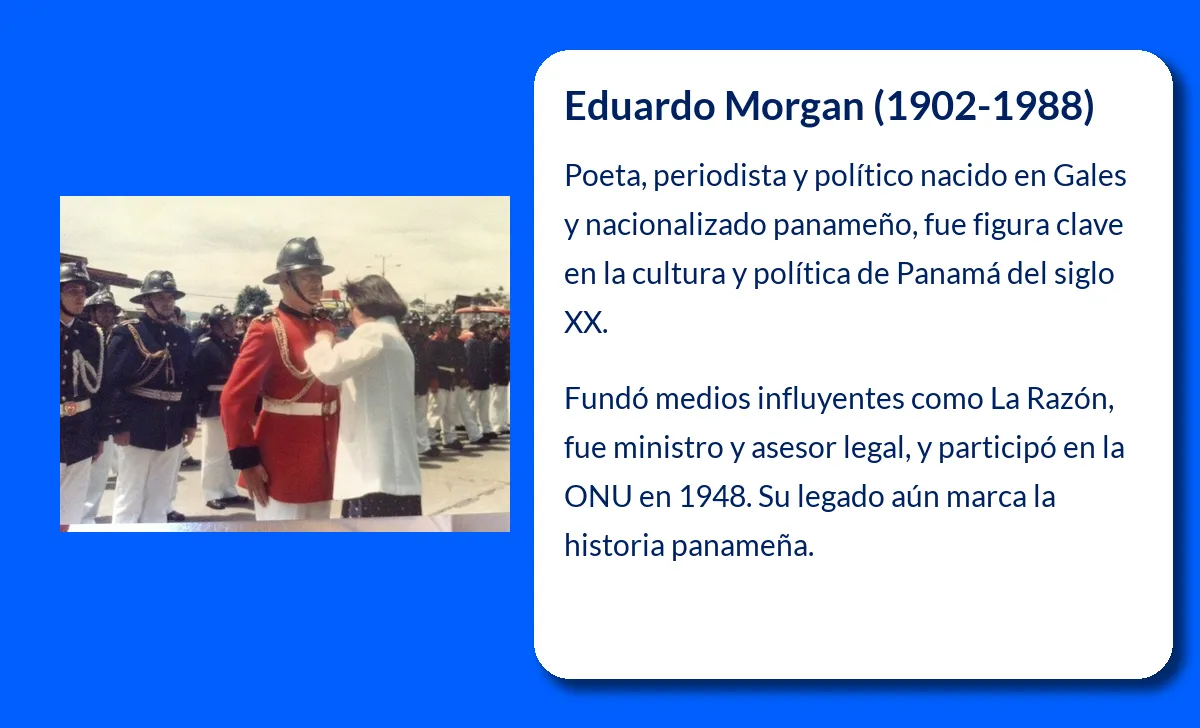 Eduardo Morgan (1902-1988)

Poeta, periodista y político nacido en Gales y nacionalizado panameño, fue figura clave en la cultura y política de Panamá del siglo XX.

Fundó medios influyentes como La Razón, fue ministro y asesor legal, y participó en la ONU en 1948. Su legado aún marca la historia panameña.